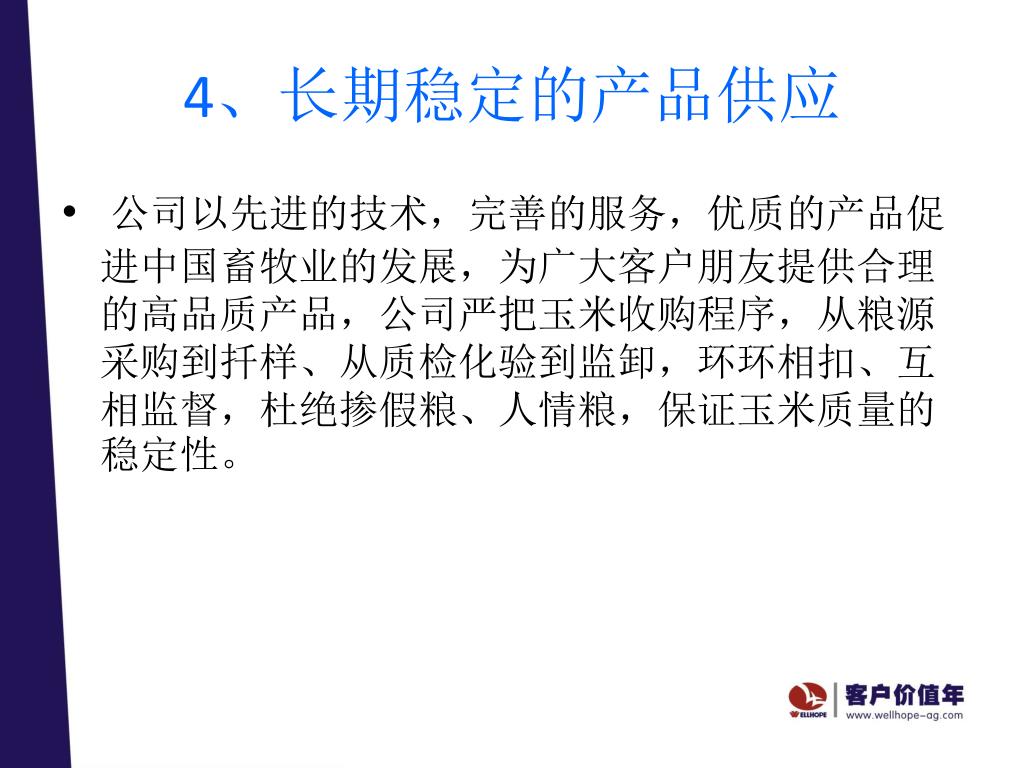 4、长期稳定的产品供应

• 公司以先进的技术，完善的服务，优质的产品促进中国畜牧业的发展，为广大客户朋友提供合理的高品质产品，公司严把玉米收购程序，从粮源采购到扦样、从质检化验到监卸，环环相扣、互相监督，杜绝掺假粮、人情粮，保证玉米质量的稳定性。

WELLHOPE 客户价值年
www.wellhope-ag.com